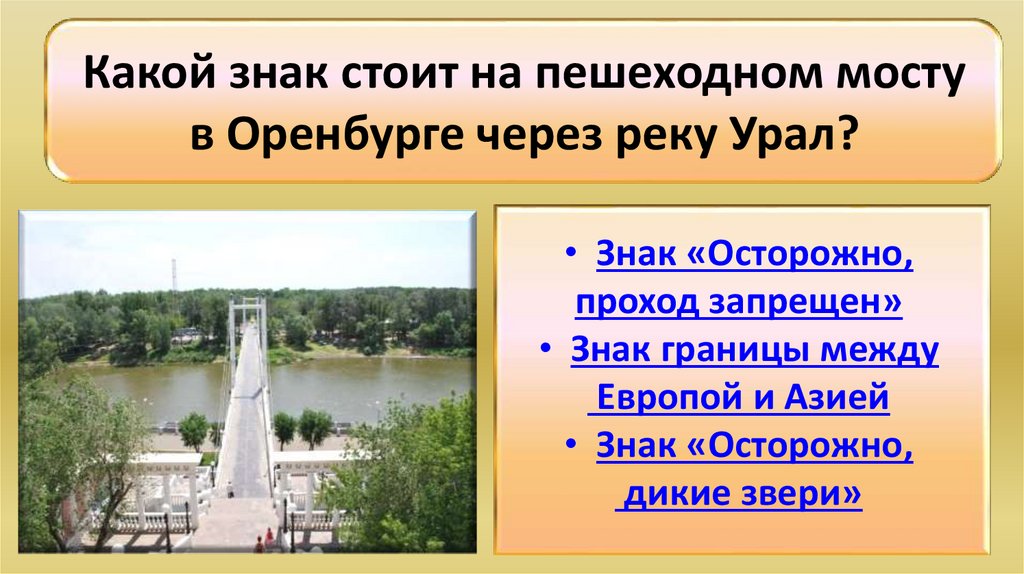 Какой знак стоит на пешеходном мосту в Оренбурге через реку Урал?

• Знак «Осторожно, проход запрещен»
• Знак границы между Европой и Азией
• Знак «Осторожно, дикие звери»